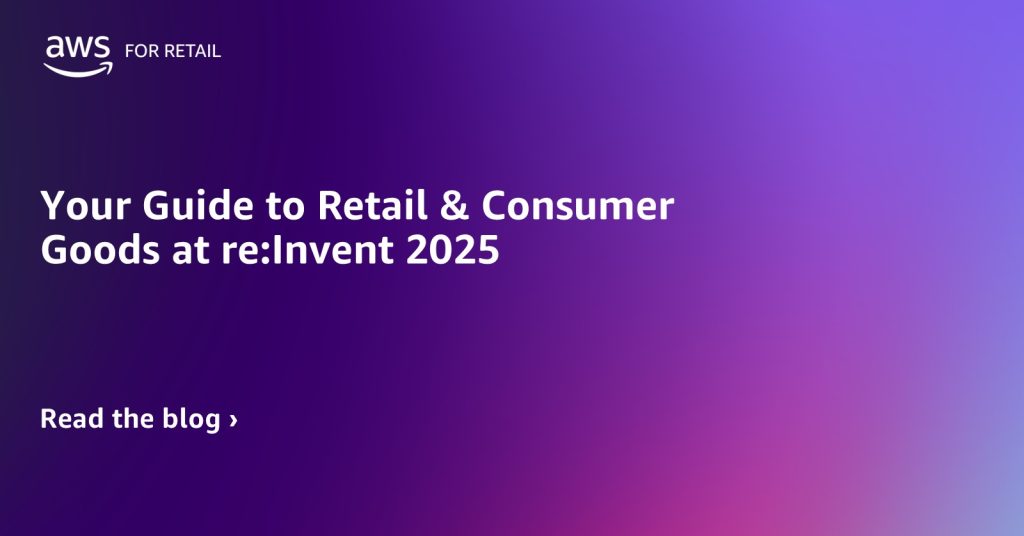 aws FOR RETAIL

Your Guide to Retail & Consumer Goods at re:Invent 2025

Read the blog ›